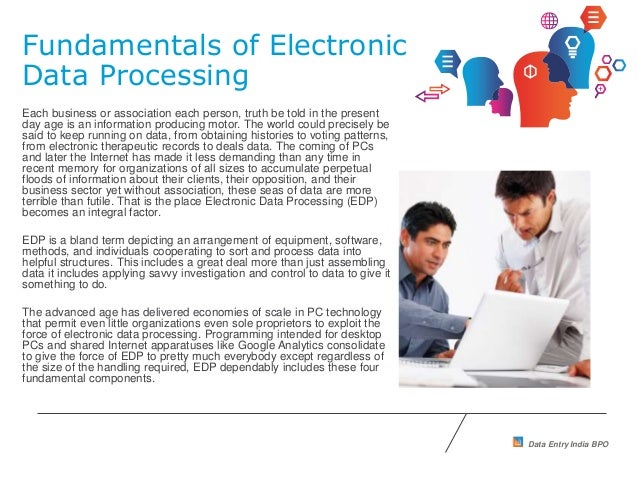 Fundamentals of Electronic Data Processing

Each business or association each person, truth be told in the present day age is an information producing motor. The world could precisely be said to keep running on data, from obtaining histories to voting patterns, from electronic therapeutic records to deals data. The coming of PCs and later the Internet has made it less demanding than any time in recent memory for organizations of all sizes to accumulate perpetual floods of information about their clients, their opposition, and their business sector yet without association, these seas of data are more terrible than futile. That is the place Electronic Data Processing (EDP) becomes an integral factor.

EDP is a bland term depicting an arrangement of equipment, software, methods, and individuals cooperating to sort and process data into helpful structures. This includes a great deal more than just assembling data it includes applying savvy investigation and control to data to give it something to do.

The advanced age has delivered economies of scale in PC technology that permit even little organizations even sole proprietors to exploit the force of electronic data processing. Programming intended for desktop PCs and shared Internet apparatuses like Google Analytics consolidate to give the force of EDP to pretty much everybody except regardless of the size of the handling required, EDP dependably includes these four fundamental components.

Data Entry India BPO